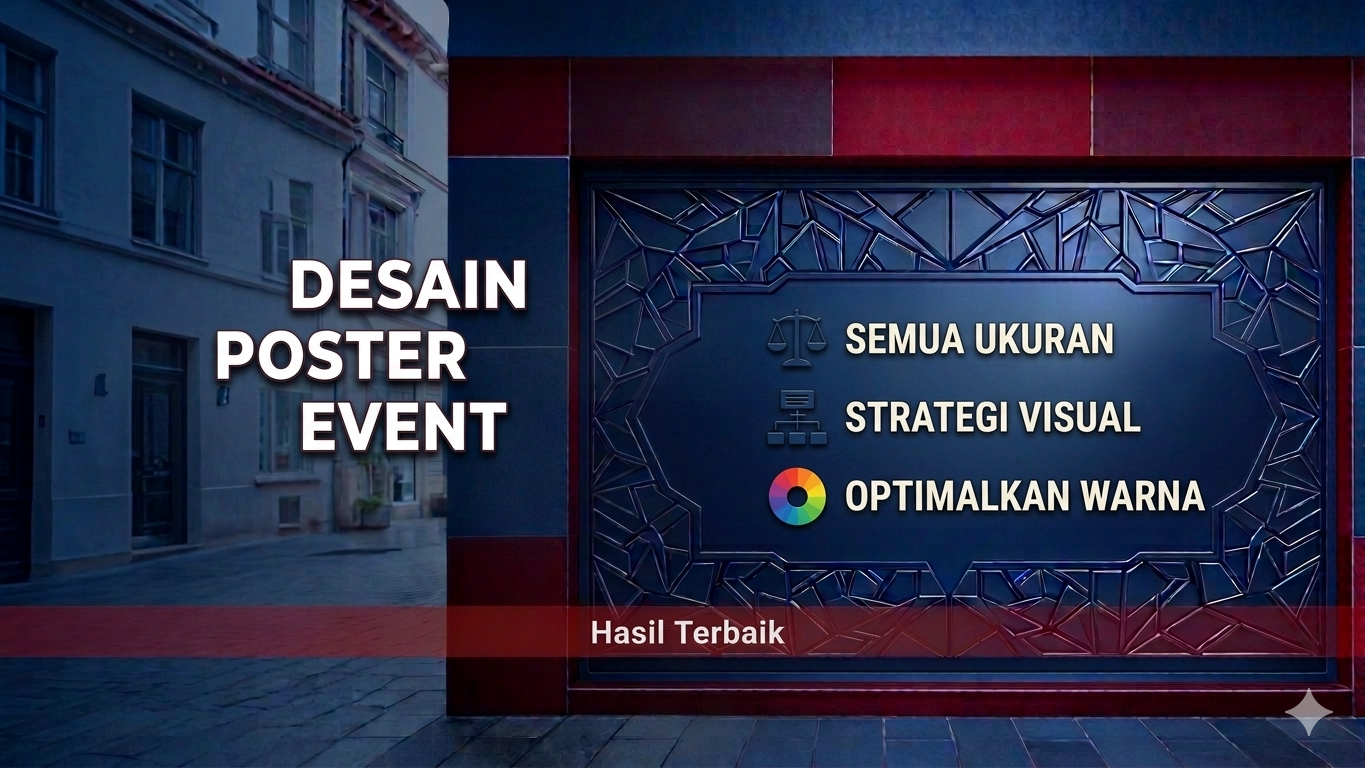 DESAIN POSTER EVENT

SEMUA UKURAN

STRATEGI VISUAL

OPTIMALKAN WARNA

Hasil Terbaik